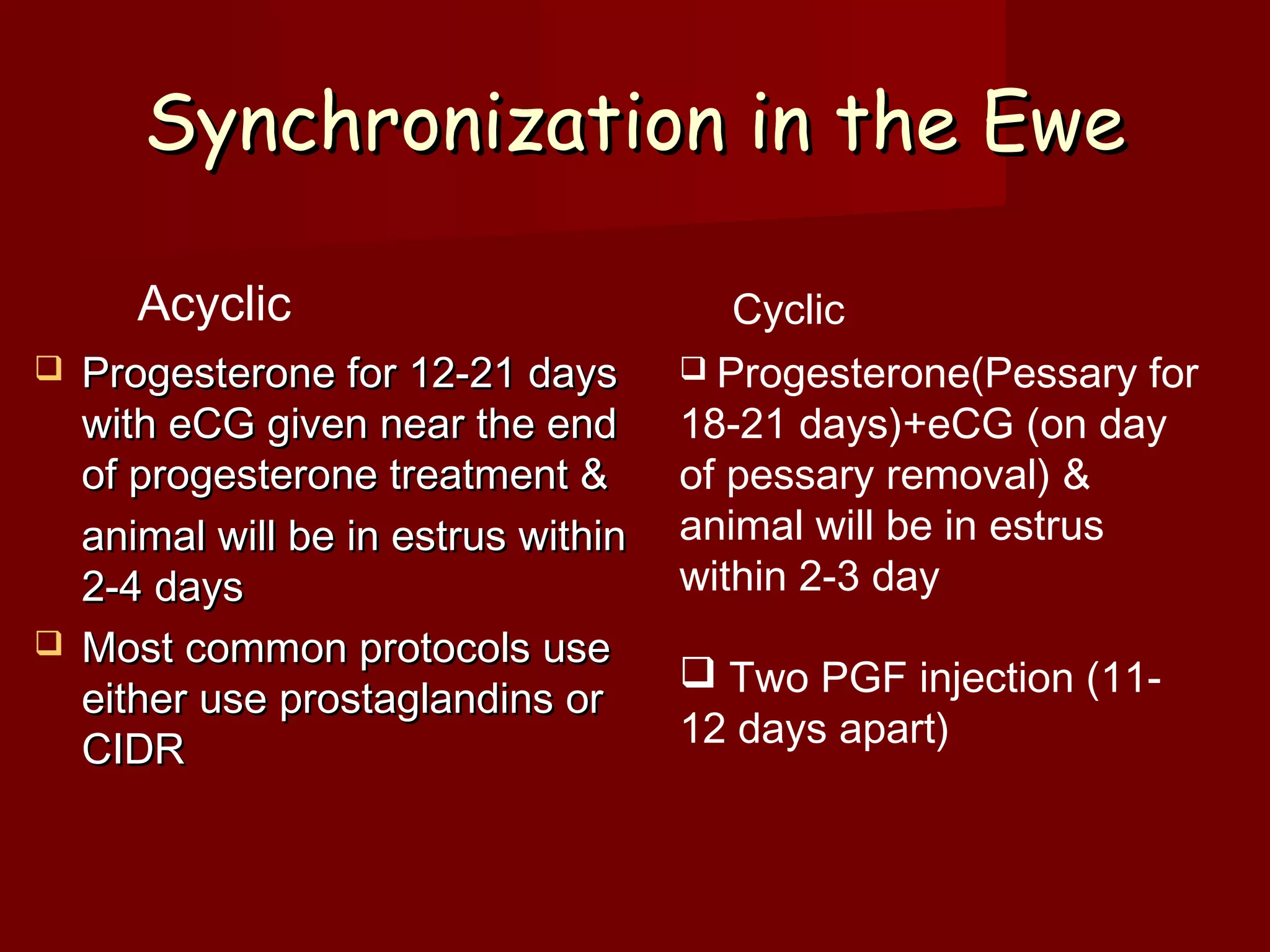 Synchronization in the Ewe

Acyclic

❑ Progesterone for 12-21 days with eCG given near the end of progesterone treatment & animal will be in estrus within 2-4 days

❑ Most common protocols use either use prostaglandins or CIDR

Cyclic

❑ Progesterone(Pessary for 18-21 days)+eCG (on day of pessary removal) & animal will be in estrus within 2-3 day

❑ Two PGF injection (11-12 days apart)